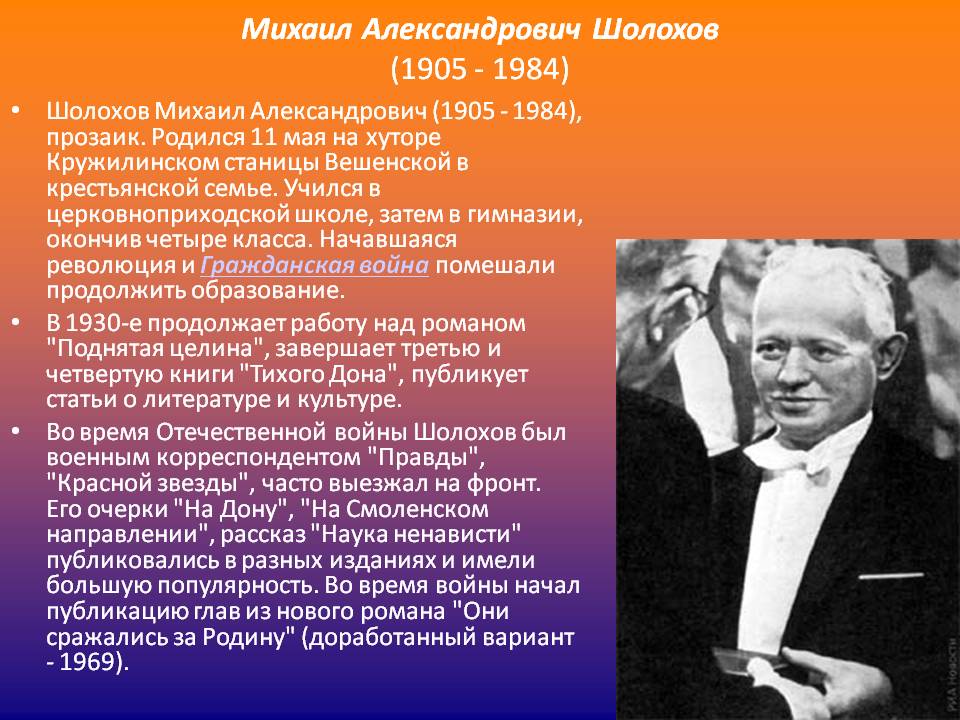 Михаил Александрович Шолохов
(1905 - 1984)

• Шолохов Михаил Александрович (1905 - 1984), прозаик. Родился 11 мая на хуторе Кружилинском станицы Вешенской в крестьянской семье. Учился в церковноприходской школе, затем в гимназии, окончив четыре класса. Начавшаяся революция и Гражданская война помешали продолжить образование.

• В 1930-е продолжает работу над романом "Поднятая целина", завершает третью и четвертую книги "Тихого Дона", публикует статьи о литературе и культуре.

• Во время Отечественной войны Шолохов был военным корреспондентом "Правды", "Красной звезды", часто выезжал на фронт. Его очерки "На Дону", "На Смоленском направлении", рассказ "Наука ненависти" публиковались в разных изданиях и имели большую популярность. Во время войны начал публикацию глав из нового романа "Они сражались за Родину" (доработанный вариант - 1969).

РИА Новости